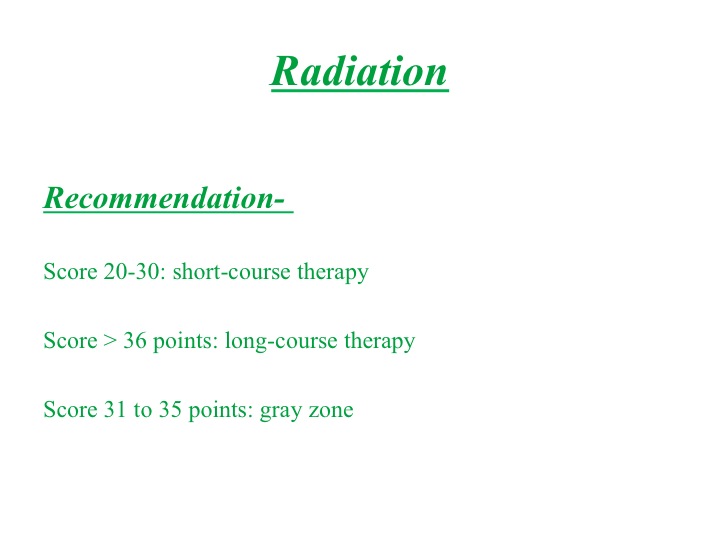 Radiation

Recommendation-

Score 20-30: short-course therapy

Score > 36 points: long-course therapy

Score 31 to 35 points: gray zone